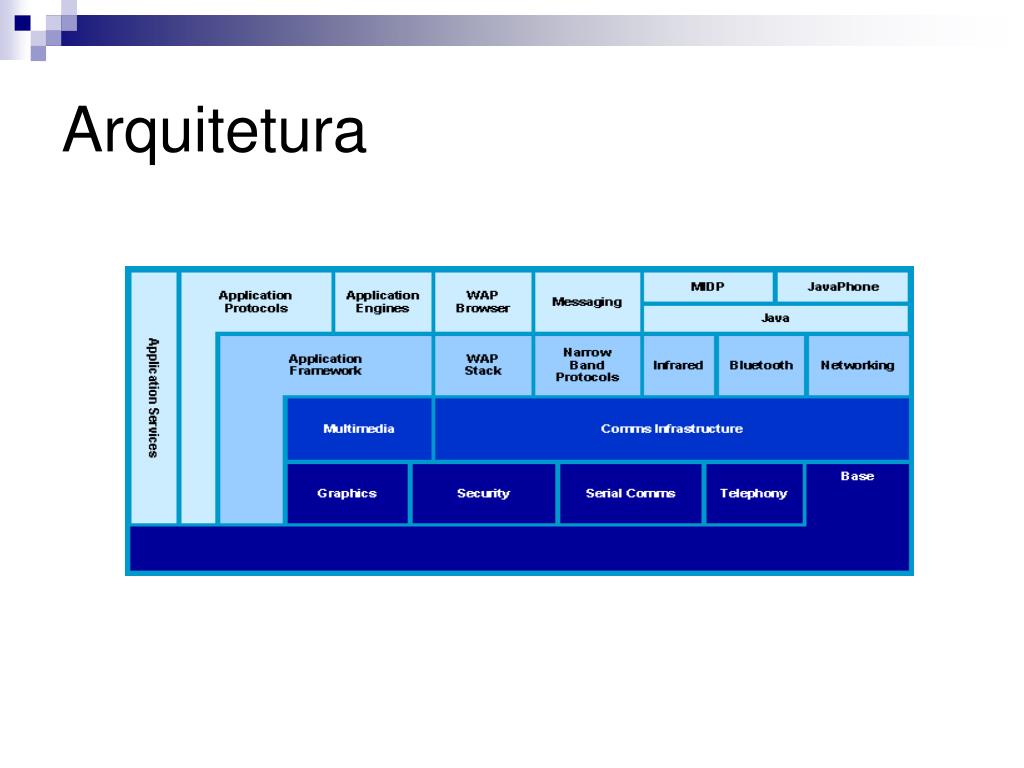 Arquitetura

Application Services

Application Protocols

Application Engines

WAP Browser

Messaging

MIDP

JavaPhone

Java

Application Framework

WAP Stack

Narrow Band Protocols

Infrared

Bluetooth

Networking

Multimedia

Comms Infrastructure

Graphics

Security

Serial Comms

Telephony

Base